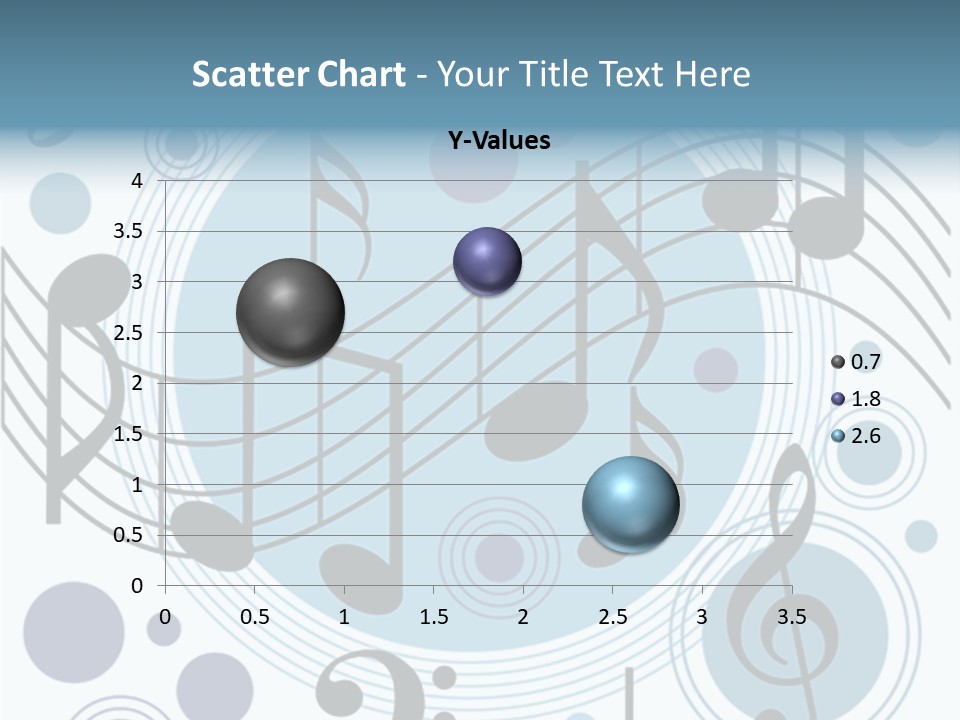 Scatter Chart - Your Title Text Here

Y-Values

4
3.5
3
2.5
2
1.5
1
0.5
0

0 0.5 1 1.5 2 2.5 3 3.5

0.7
1.8
2.6